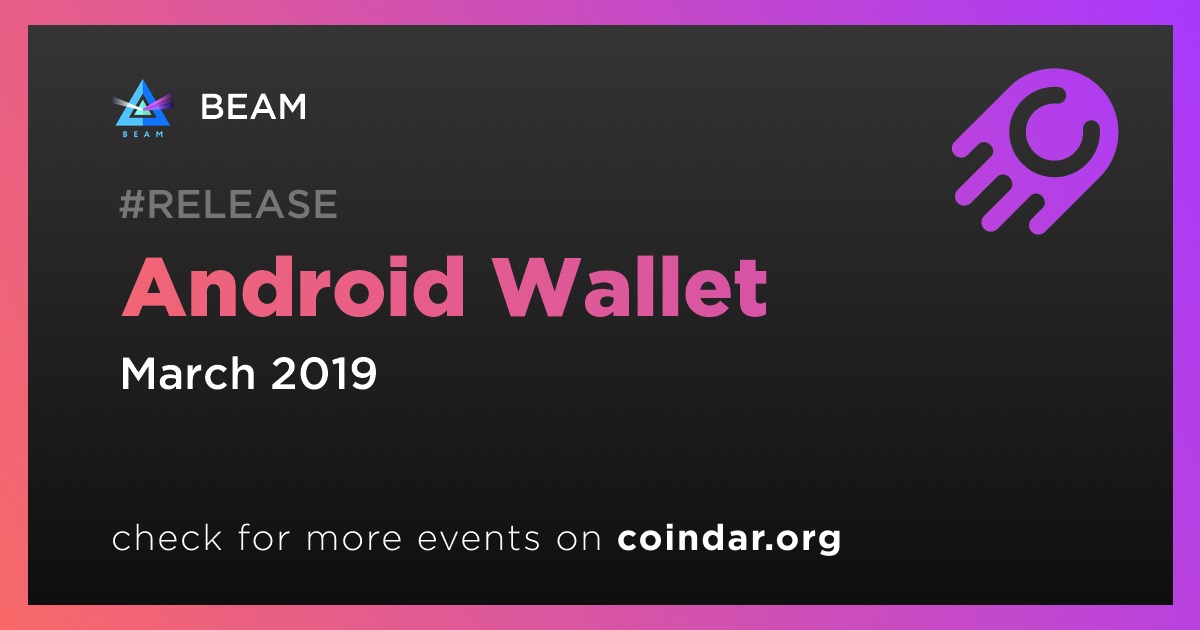 BEAM

BEAM

#RELEASE

Android Wallet

March 2019

check for more events on coindar.org